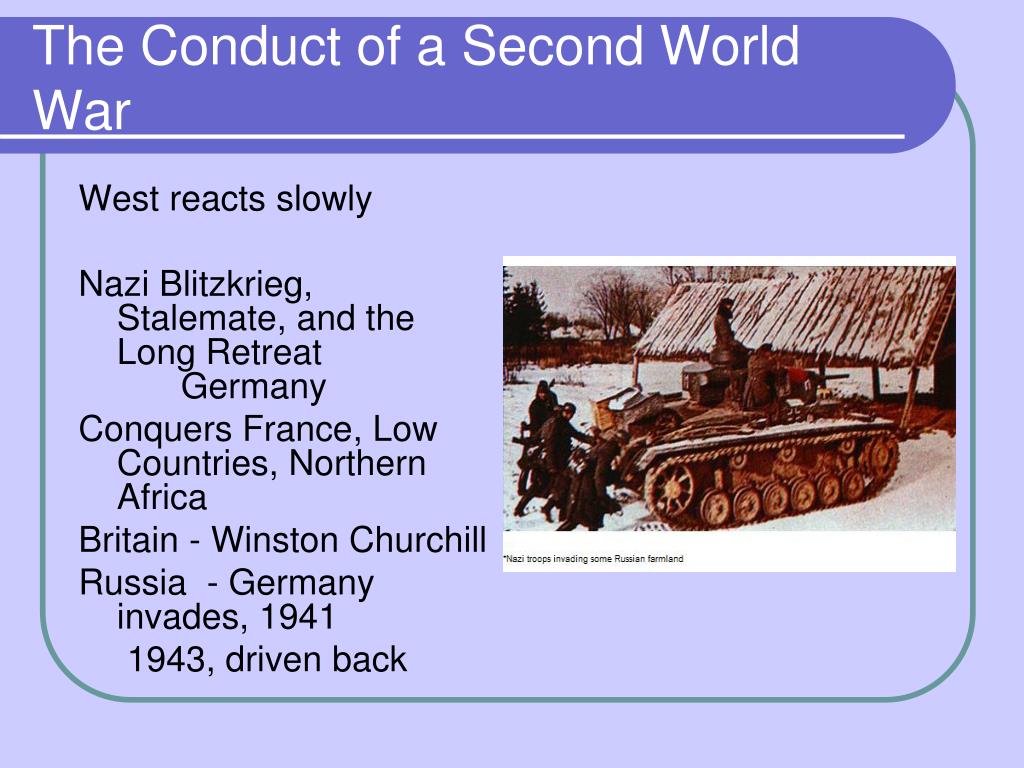 The Conduct of a Second World War

West reacts slowly

Nazi Blitzkrieg, Stalemate, and the Long Retreat
Germany

Conquers France, Low Countries, Northern Africa

Britain - Winston Churchill

Russia - Germany invades, 1941
1943, driven back

*Nazi troops invading some Russian farmland